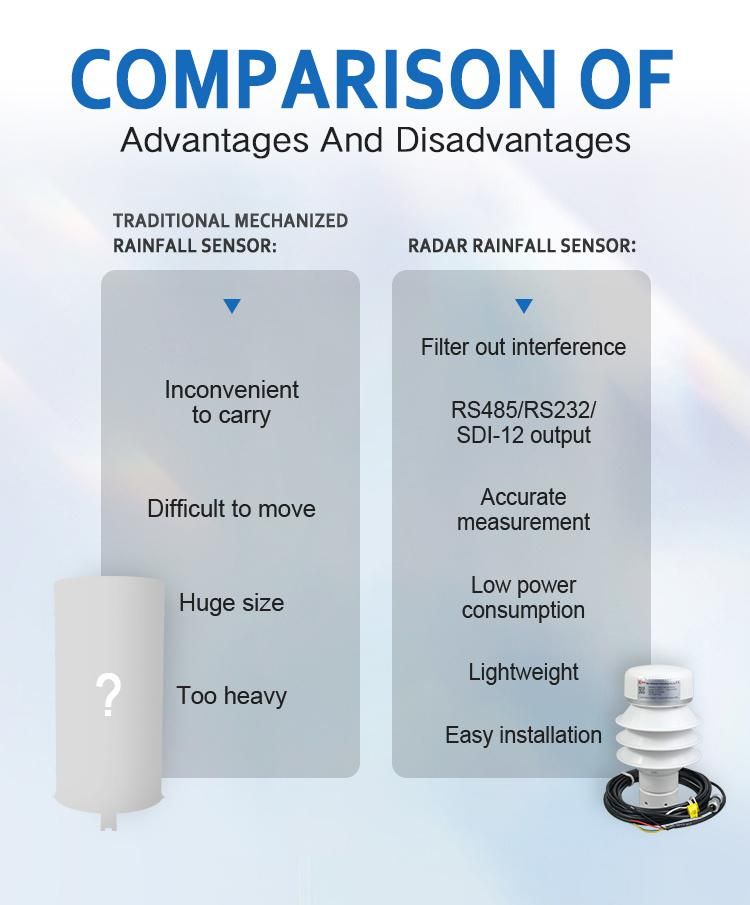 COMPARISON OF
Advantages And Disadvantages

TRADITIONAL MECHANIZED RAINFALL SENSOR:

Inconvenient to carry

Difficult to move

Huge size

Too heavy

?

RADAR RAINFALL SENSOR:

Filter out interference

RS485/RS232/ SDI-12 output

Accurate measurement

Low power consumption

Lightweight

Easy installation